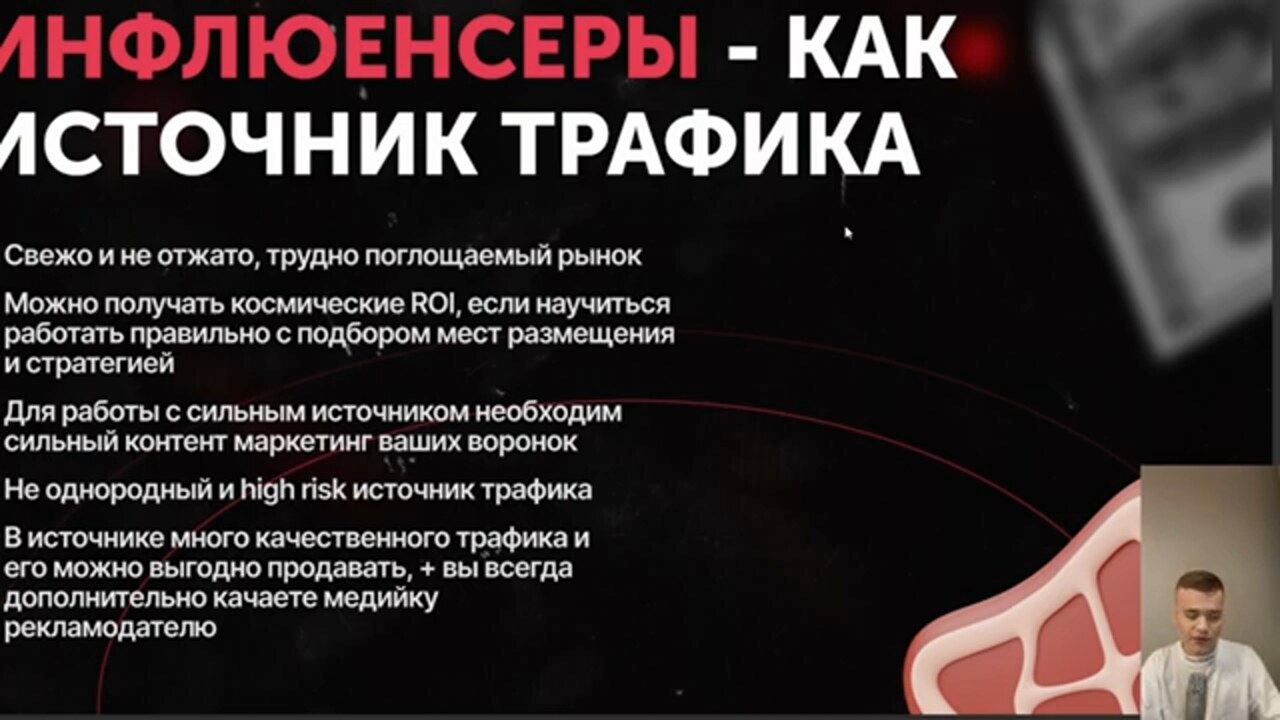 ИНФЛЮЕНСЕРЫ - КАК ИСТОЧНИК ТРАФИКА

Свежо и не отжато, трудно поглощаемый рынок

Можно получать космические ROI, если научиться работать правильно с подбором мест размещения и стратегией

Для работы с сильным источником необходим сильный контент маркетинг ваших воронок

Не однородный и high risk источник трафика

В источнике много качественного трафика и его можно выгодно продавать, + вы всегда дополнительно качаете медийку рекламодателю